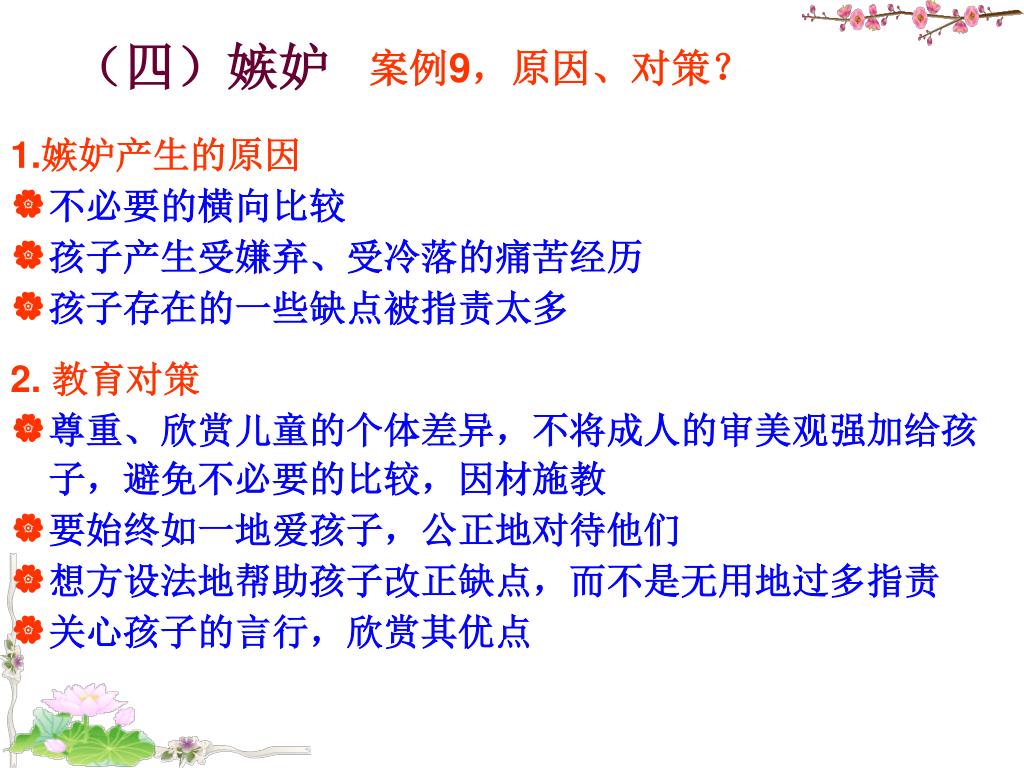 （四）嫉妒　案例9，原因、对策？

1.嫉妒产生的原因

不必要的横向比较

孩子产生受嫌弃、受冷落的痛苦经历

孩子存在的一些缺点被指责太多

2. 教育对策

尊重、欣赏儿童的个体差异，不将成人的审美观强加给孩子，避免不必要的比较，因材施教

要始终如一地爱孩子，公正地对待他们

想方设法地帮助孩子改正缺点，而不是无用地过多指责

关心孩子的言行，欣赏其优点